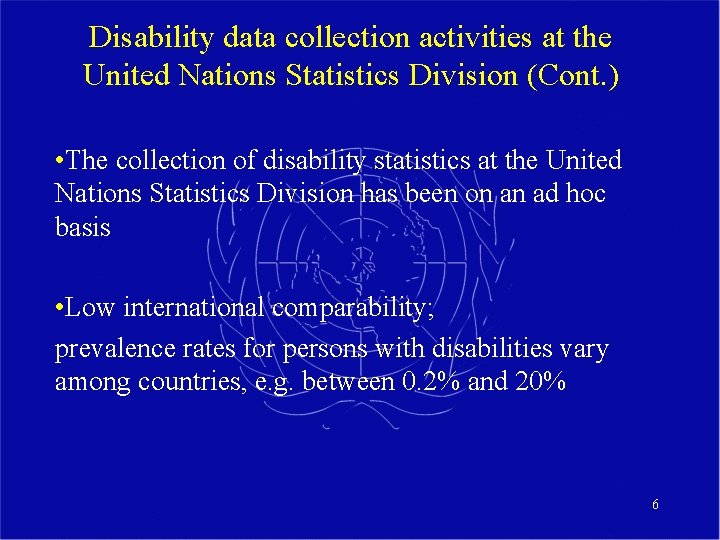 Disability data collection activities at the United Nations Statistics Division (Cont.)

•The collection of disability statistics at the United Nations Statistics Division has been on an ad hoc basis

•Low international comparability;
prevalence rates for persons with disabilities vary among countries, e.g. between 0.2% and 20%

6